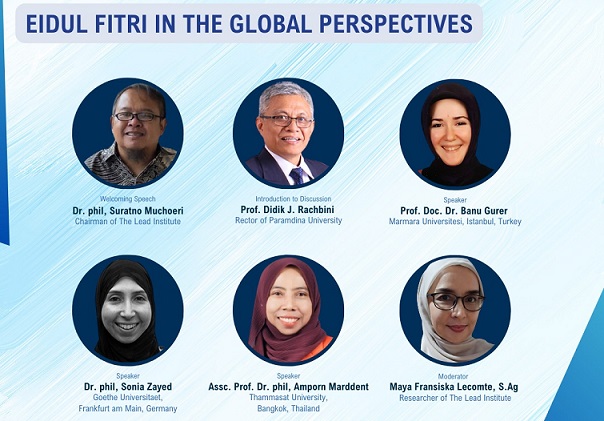 EIDUL FITRI IN THE GLOBAL PERSPECTIVES

Welcoming Speech
Dr. phil, Suratno Muchoeri
Chairman of The Lead Institute

Introduction to Discussion
Prof. Didik J. Rachbini
Rector of Paramdina University

Speaker
Prof. Doc. Dr. Banu Gurer
Marmara Universitesi, Istanbul, Turkey

Speaker
Dr. phil, Sonia Zayed
Goethe Universitaet, Frankfurt am Main, Germany

Speaker
Assc. Prof. Dr. phil, Amporn Marddent
Thammasat University, Bangkok, Thailand

Moderator
Maya Fransiska Lecomte, S.Ag
Researcher of The Lead Institute